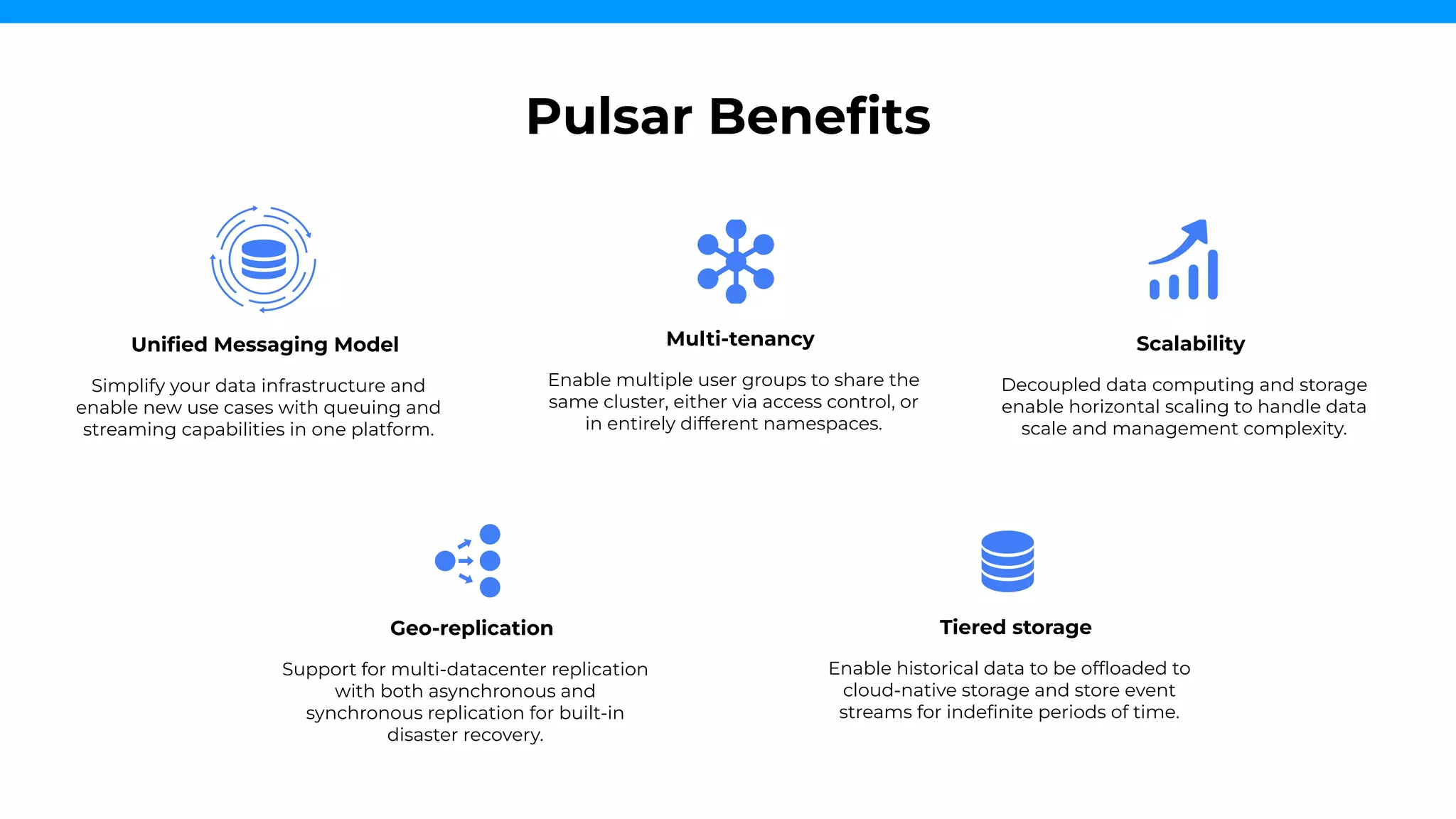 Pulsar Benefits

Unified Messaging Model

Simplify your data infrastructure and enable new use cases with queuing and streaming capabilities in one platform.

Multi-tenancy

Enable multiple user groups to share the same cluster, either via access control, or in entirely different namespaces.

Scalability

Decoupled data computing and storage enable horizontal scaling to handle data scale and management complexity.

Geo-replication

Support for multi-datacenter replication with both asynchronous and synchronous replication for built-in disaster recovery.

Tiered storage

Enable historical data to be offloaded to cloud-native storage and store event streams for indefinite periods of time.